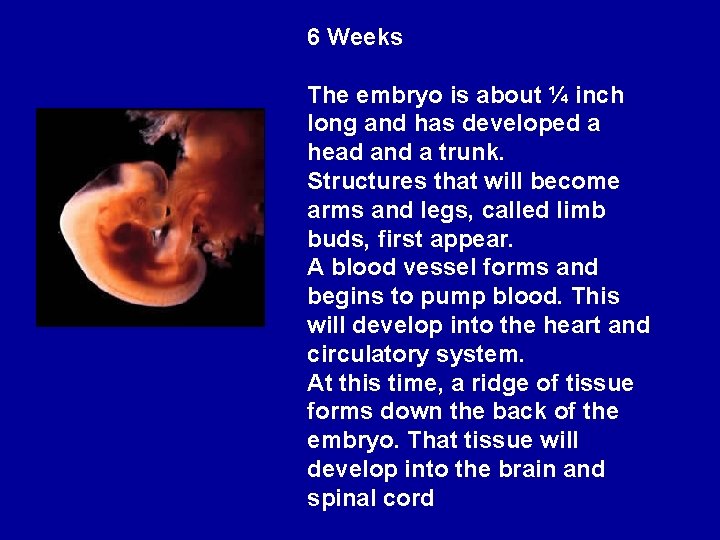 6 Weeks

The embryo is about ¼ inch long and has developed a head and a trunk.
Structures that will become arms and legs, called limb buds, first appear.
A blood vessel forms and begins to pump blood. This will develop into the heart and circulatory system.
At this time, a ridge of tissue forms down the back of the embryo. That tissue will develop into the brain and spinal cord